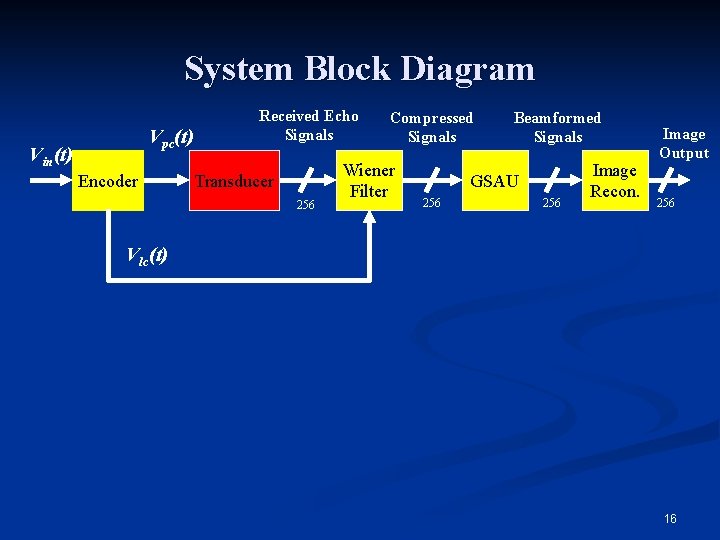 System Block Diagram

$V_{in}(t)$

Encoder

$V_{pc}(t)$

Transducer

Received Echo Signals

256

Wiener Filter

Compressed Signals

256

GSAU

Beamformed Signals

256

Image Recon.

Image Output

256

$V_{lc}(t)$

16